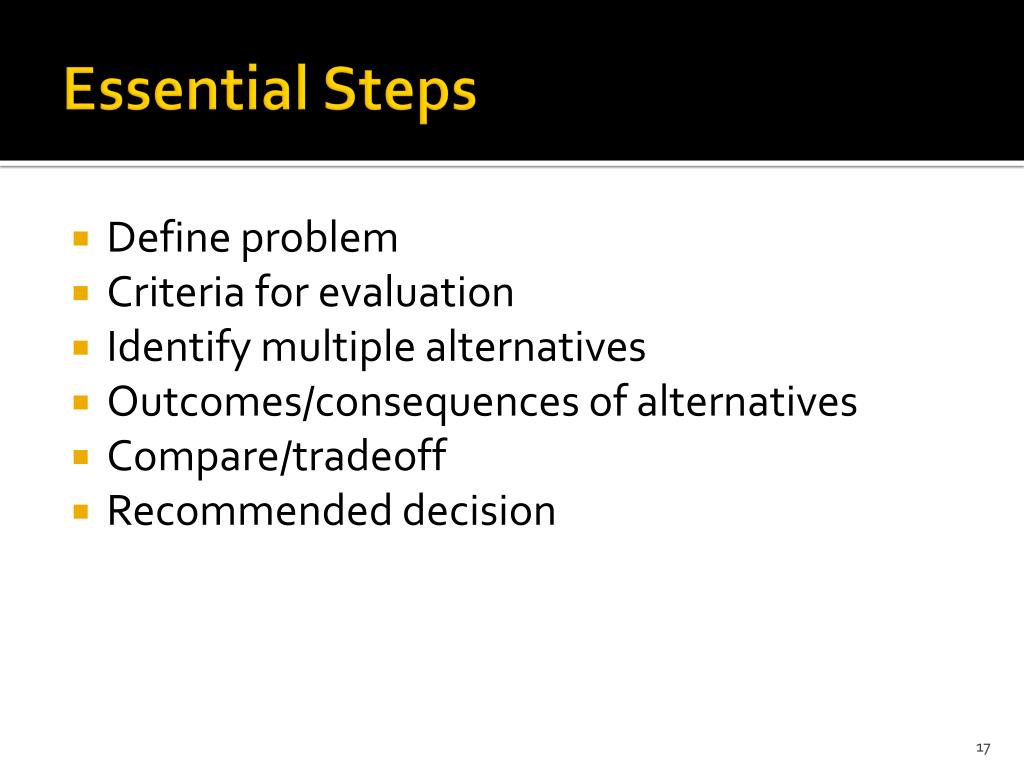 Essential Steps

- Define problem
- Criteria for evaluation
- Identify multiple alternatives
- Outcomes/consequences of alternatives
- Compare/tradeoff
- Recommended decision

17